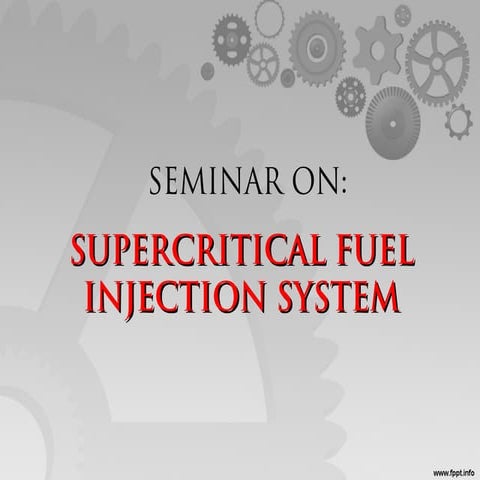 SEMINAR ON:

SUPERCRITICAL FUEL INJECTION SYSTEM

www.fppt.info